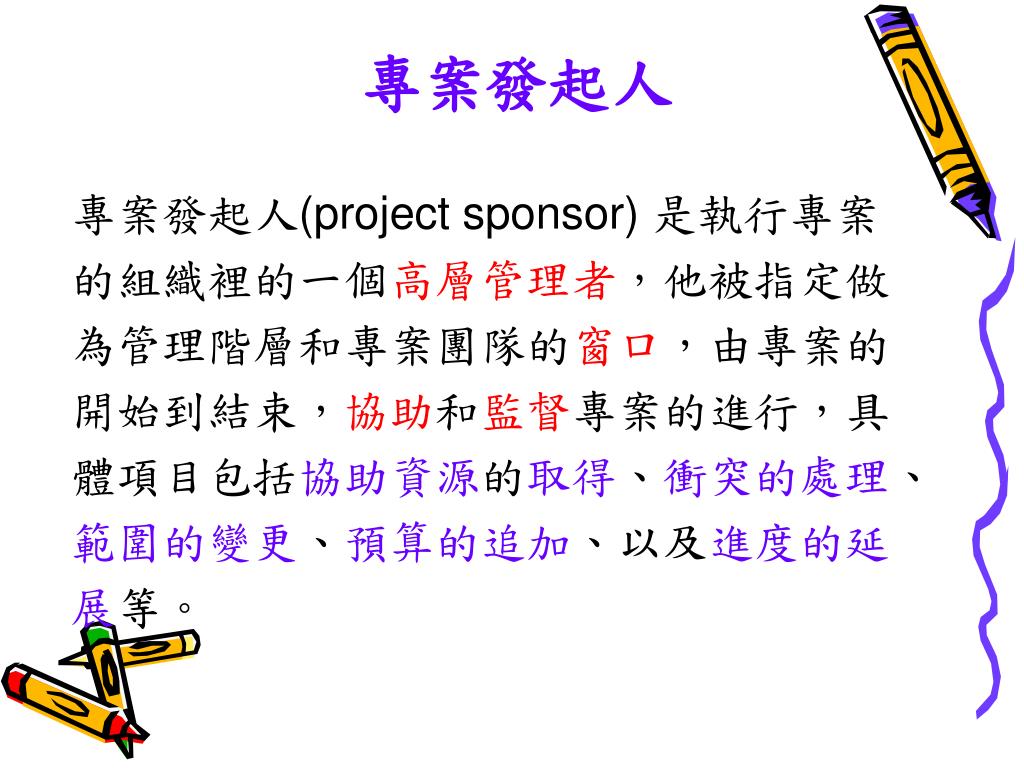 專案發起人

專案發起人(project sponsor) 是執行專案的組織裡的一個高層管理者，他被指定做為管理階層和專案團隊的窗口，由專案的開始到結束，協助和監督專案的進行，具體項目包括協助資源的取得、衝突的處理、範圍的變更、預算的追加、以及進度的延展等。